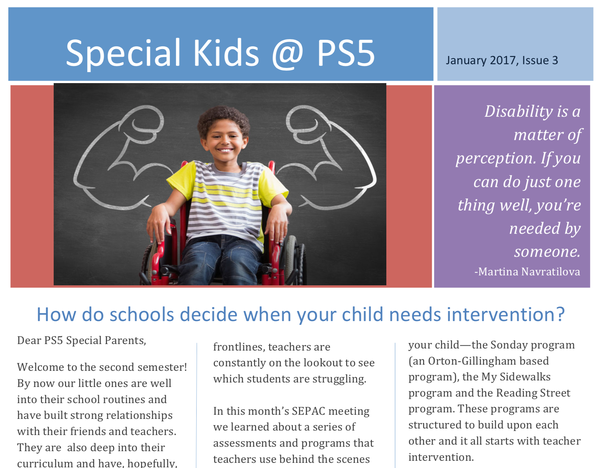 Special Kids @ PS5

January 2017, Issue 3

Disability is a matter of perception. If you can do just one thing well, you're needed by someone.
-Martina Navratilova

How do schools decide when your child needs intervention?

Dear PS5 Special Parents,

Welcome to the second semester! By now our little ones are well into their school routines and have built strong relationships with their friends and teachers. They are also deep into their curriculum and have, hopefully,

frontlines, teachers are constantly on the lookout to see which students are struggling.

In this month's SEPAC meeting we learned about a series of assessments and programs that teachers use behind the scenes

your child—the Sonday program (an Orton-Gillingham based program), the My Sidewalks program and the Reading Street program. These programs are structured to build upon each other and it all starts with teacher intervention.